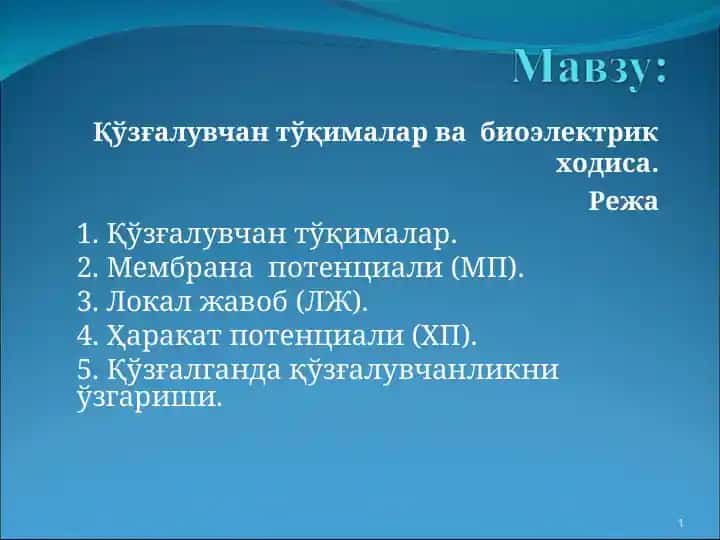 Мавзу:

Қўзғалувчан тўқималар ва биоэлектрик ходиса.

Режа

1. Қўзғалувчан тўқималар.
2. Мембрана потенциали (МП).
3. Локал жавоб (ЛЖ).
4. Ҳаракат потенциали (ХП).
5. Қўзғалганда қўзғалувчанликни ўзгариши.

1